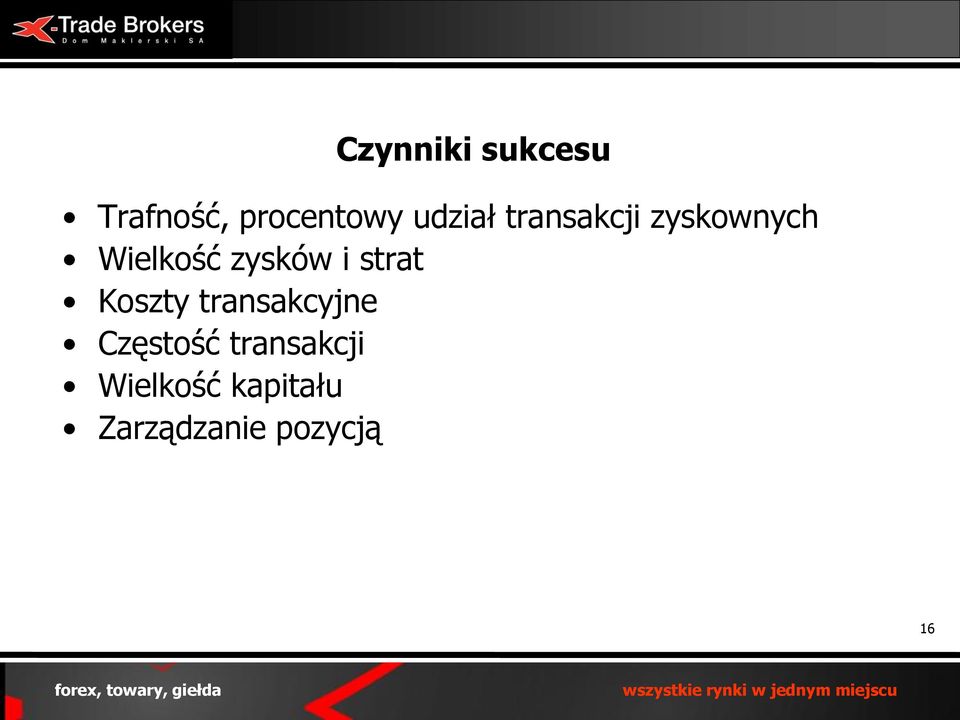 X-Trade Brokers
Dom Maklerski SA

Czynniki sukcesu

• Trafność, procentowy udział transakcji zyskownych
• Wielkość zysków i strat
• Koszty transakcyjne
• Częstość transakcji
• Wielkość kapitału
• Zarządzanie pozycją

16

forex, towary, giełda

wszystkie rynki w jednym miejscu